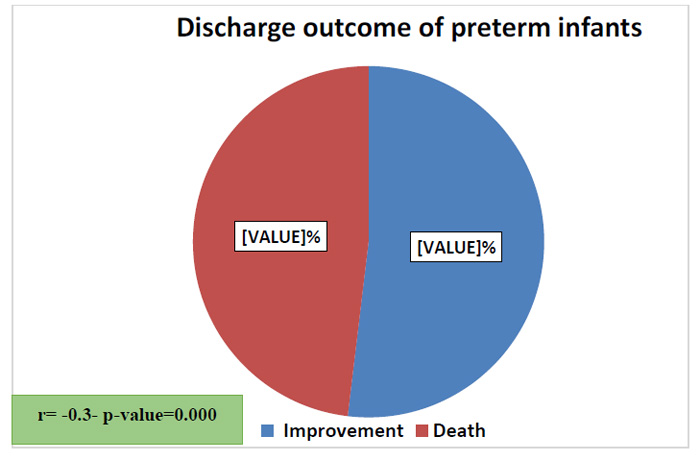 Discharge outcome of preterm infants

[VALUE]%

[VALUE]%

r= -0.3- p-value=0.000

Improvement Death